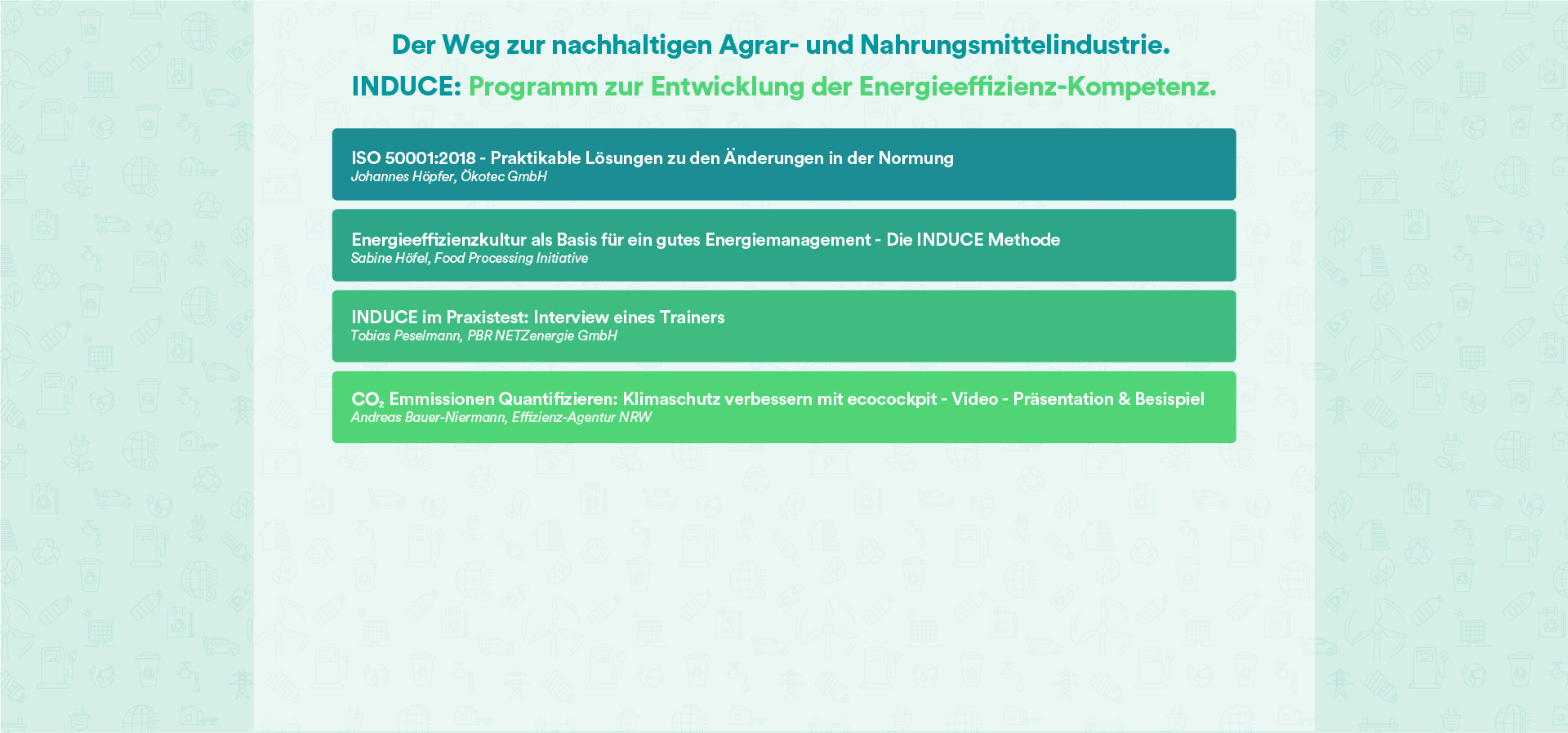 Der Weg zur nachhaltigen Agrar- und Nahrungsmittelindustrie.

INDUCE: Programm zur Entwicklung der Energieeffizienz-Kompetenz.

ISO 50001:2018 - Praktikable Lösungen zu den Änderungen in der Normung
Johannes Höpfer, Ökotec GmbH

Energieeffizienzkultur als Basis für ein gutes Energiemanagement - Die INDUCE Methode
Sabine Höfel, Food Processing Initiative

INDUCE im Praxistest: Interview eines Trainers
Tobias Peselmann, PBR NETZenergie GmbH

$CO_2$ Emmissionen Quantifizieren: Klimaschutz verbessern mit ecocockpit - Video - Präsentation & Besispiel
Andreas Bauer-Niermann, Effizienz-Agentur NRW